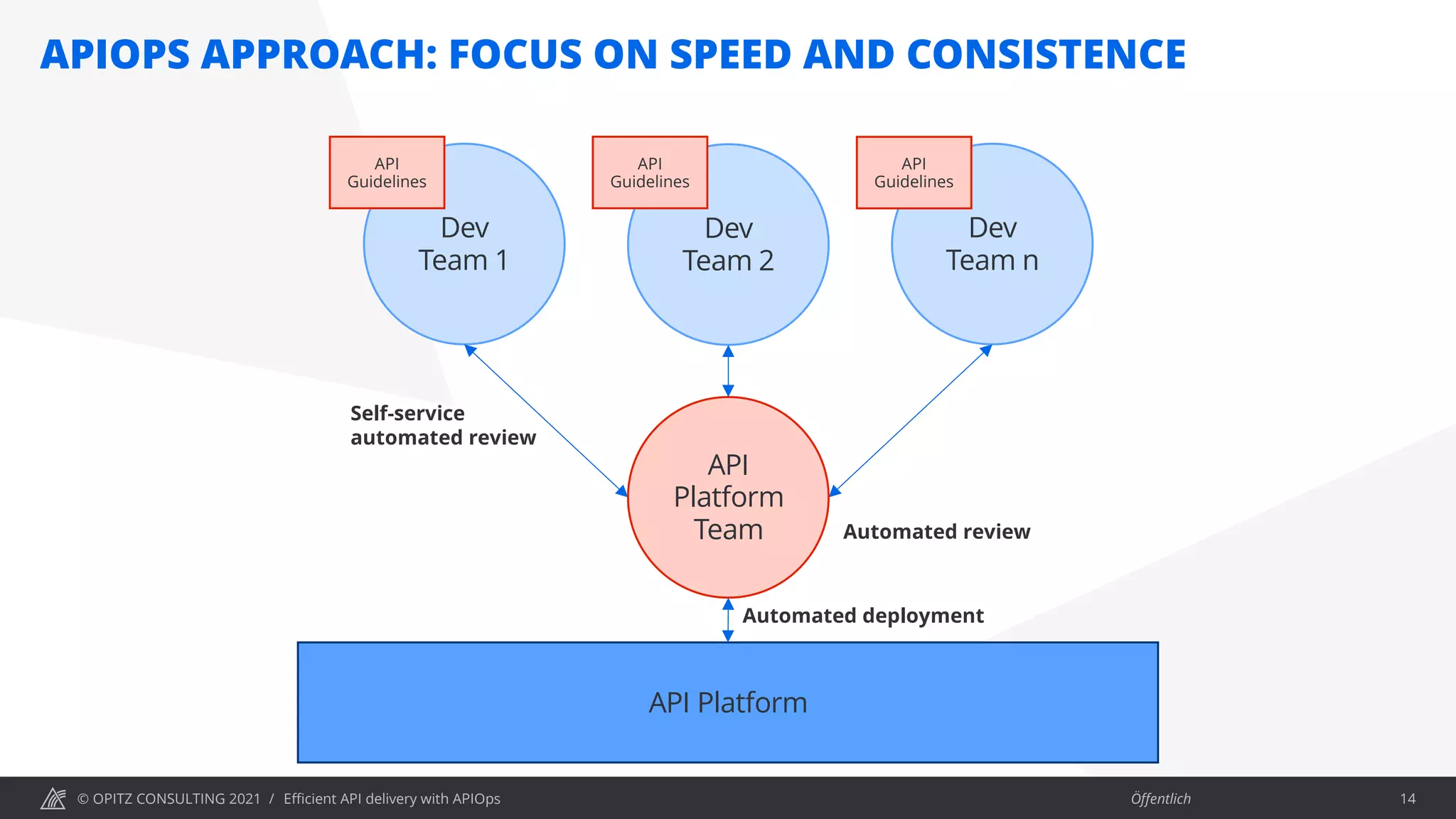 APIOPS APPROACH: FOCUS ON SPEED AND CONSISTENCE

API Guidelines

Dev Team 1

API Guidelines

Dev Team 2

API Guidelines

Dev Team n

Self-service automated review

API Platform Team

Automated review

Automated deployment

API Platform

© OPITZ CONSULTING 2021 / Efficient API delivery with APIOps

Öffentlich

14